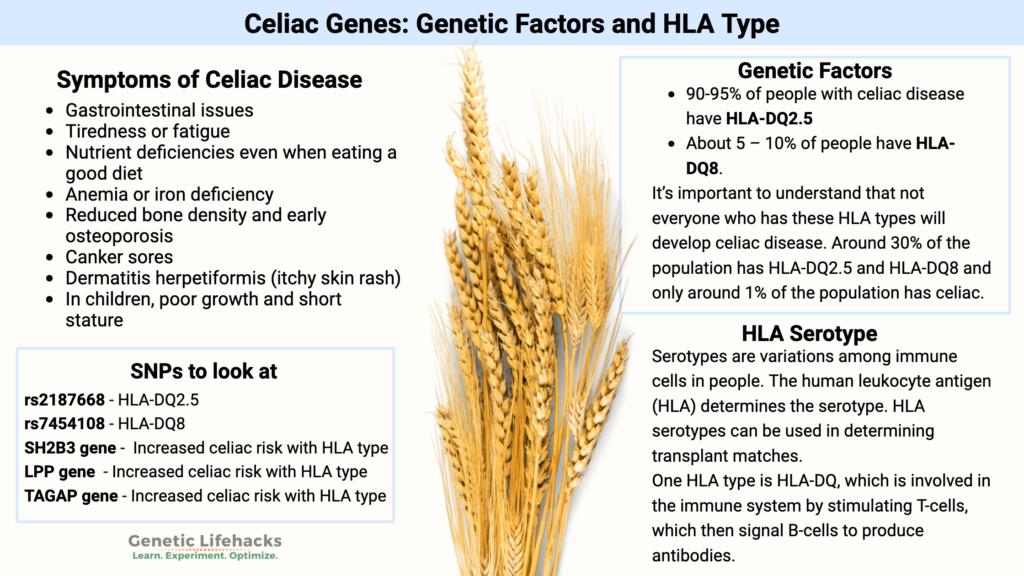 Celiac Genes: Genetic Factors and HLA Type

Symptoms of Celiac Disease

- Gastrointestinal issues
- Tiredness or fatigue
- Nutrient deficiencies even when eating a good diet
- Anemia or iron deficiency
- Reduced bone density and early osteoporosis
- Canker sores
- Dermatitis herpetiformis (itchy skin rash)
- In children, poor growth and short stature

SNPs to look at

rs2187668 - HLA-DQ2.5
rs7454108 - HLA-DQ8
SH2B3 gene - Increased celiac risk with HLA type
LPP gene - Increased celiac risk with HLA type
TAGAP gene - Increased celiac risk with HLA type

Genetic Lifehacks
Learn. Experiment. Optimize.

Genetic Factors

- 90-95% of people with celiac disease have HLA-DQ2.5
- About 5 – 10% of people have HLA-DQ8.

It's important to understand that not everyone who has these HLA types will develop celiac disease. Around 30% of the population has HLA-DQ2.5 and HLA-DQ8 and only around 1% of the population has celiac.

HLA Serotype

Serotypes are variations among immune cells in people. The human leukocyte antigen (HLA) determines the serotype. HLA serotypes can be used in determining transplant matches.
One HLA type is HLA-DQ, which is involved in the immune system by stimulating T-cells, which then signal B-cells to produce antibodies.